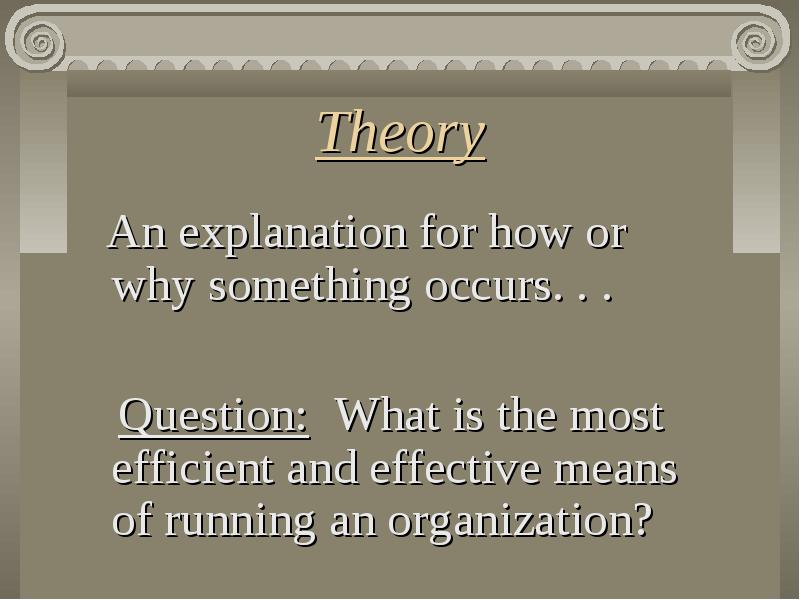 Theory

An explanation for how or why something occurs. . .

Question: What is the most efficient and effective means of running an organization?